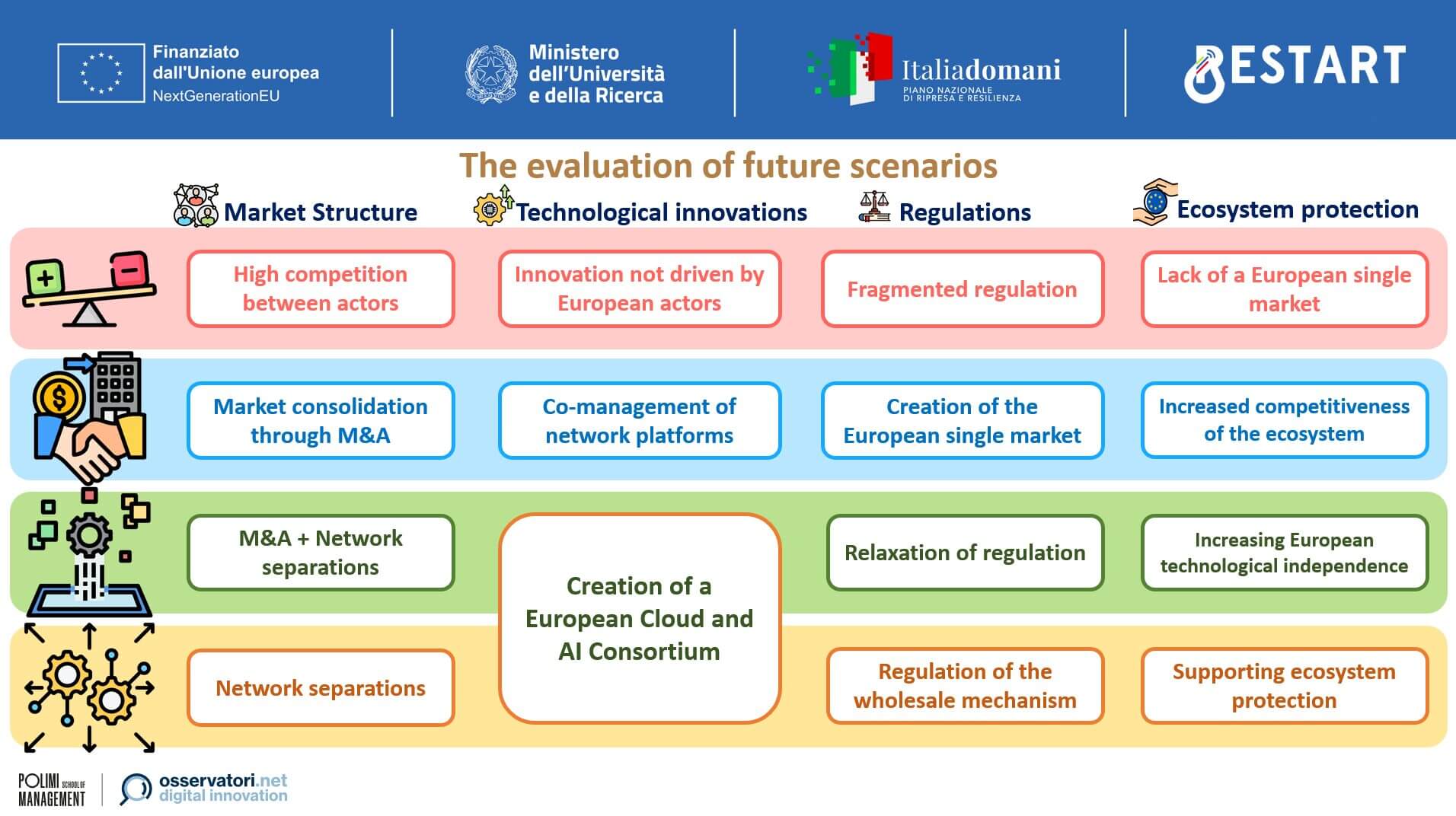 Finanziato dall'Unione europea NextGenerationEU

Ministero dell'Università e della Ricerca

Italiadomani PIANO NAZIONALE DI RIPRESA E RESILIENZA

RESTART

The evaluation of future scenarios

Market Structure

Technological innovations

Regulations

Ecosystem protection

High competition between actors

Innovation not driven by European actors

Fragmented regulation

Lack of a European single market

Market consolidation through M&A

Co-management of network platforms

Creation of the European single market

Increased competitiveness of the ecosystem

M&A + Network separations

Creation of a European Cloud and AI Consortium

Relaxation of regulation

Increasing European technological independence

Network separations

Regulation of the wholesale mechanism

Supporting ecosystem protection

POLIMI SCHOOL OF MANAGEMENT

osservatori.net digital innovation